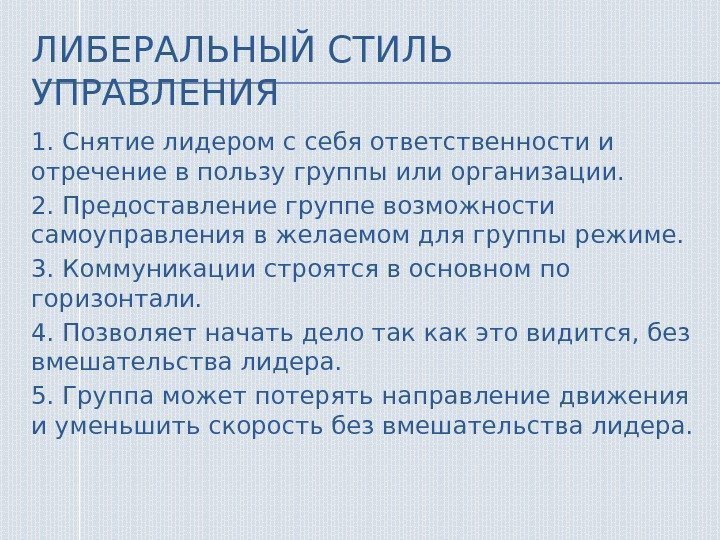 ЛИБЕРАЛЬНЫЙ СТИЛЬ УПРАВЛЕНИЯ

1. Снятие лидером с себя ответственности и отречение в пользу группы или организации.

2. Предоставление группе возможности самоуправления в желаемом для группы режиме.

3. Коммуникации строятся в основном по горизонтали.

4. Позволяет начать дело так как это видится, без вмешательства лидера.

5. Группа может потерять направление движения и уменьшить скорость без вмешательства лидера.